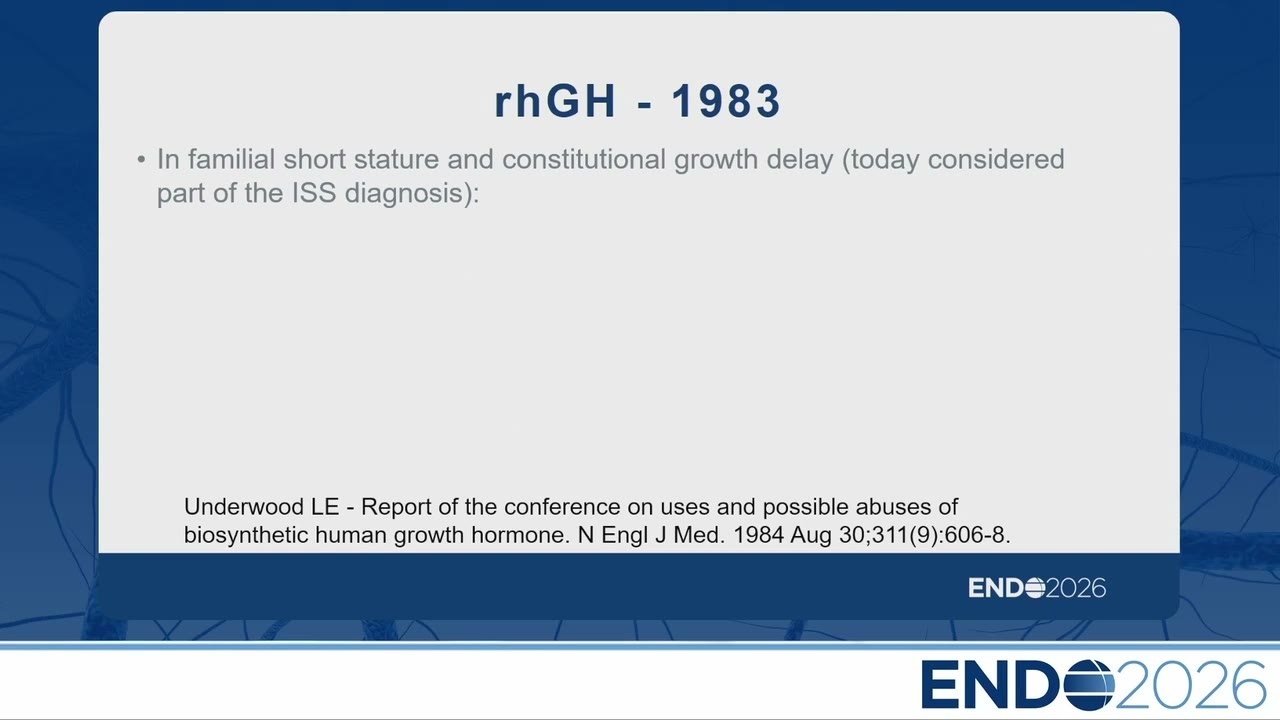 rhGH - 1983

• In familial short stature and constitutional growth delay (today considered part of the ISS diagnosis):

Underwood LE - Report of the conference on uses and possible abuses of biosynthetic human growth hormone. N Engl J Med. 1984 Aug 30;311(9):606-8.

ENDO2026

ENDO2026